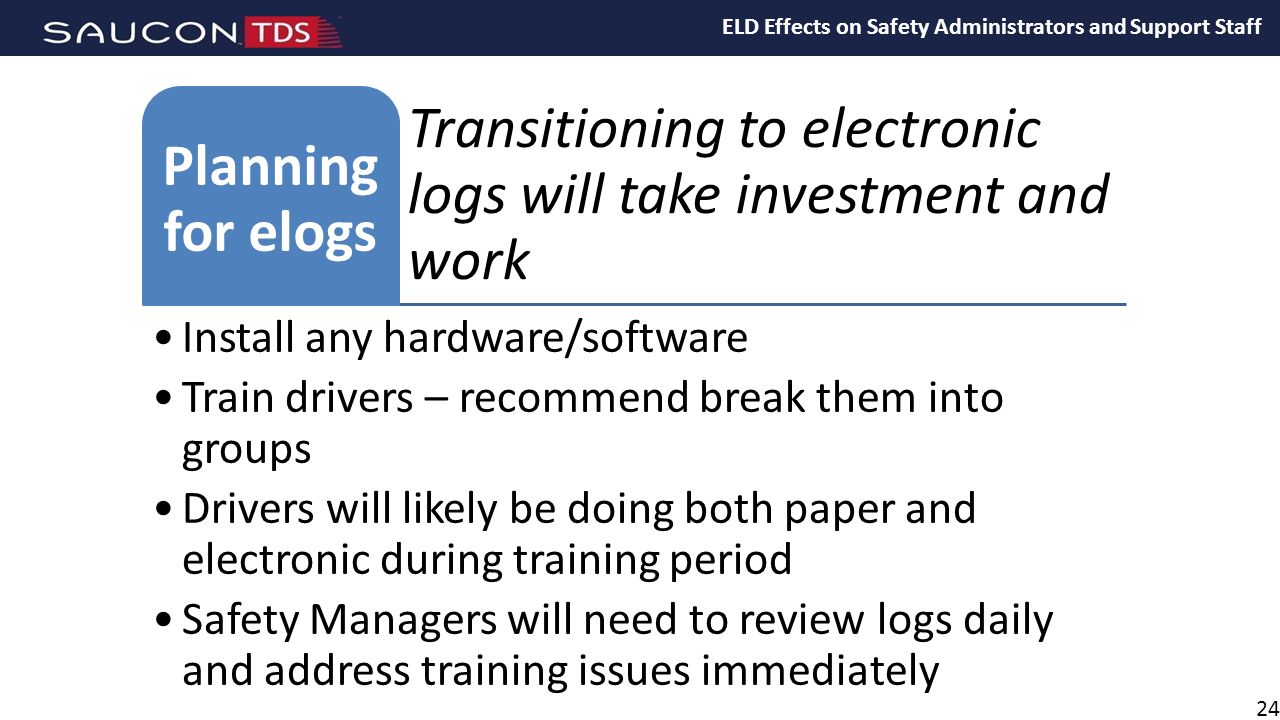 SAUCON TDS

ELD Effects on Safety Administrators and Support Staff

Planning for elogs

Transitioning to electronic logs will take investment and work

• Install any hardware/software
• Train drivers – recommend break them into groups
• Drivers will likely be doing both paper and electronic during training period
• Safety Managers will need to review logs daily and address training issues immediately

24